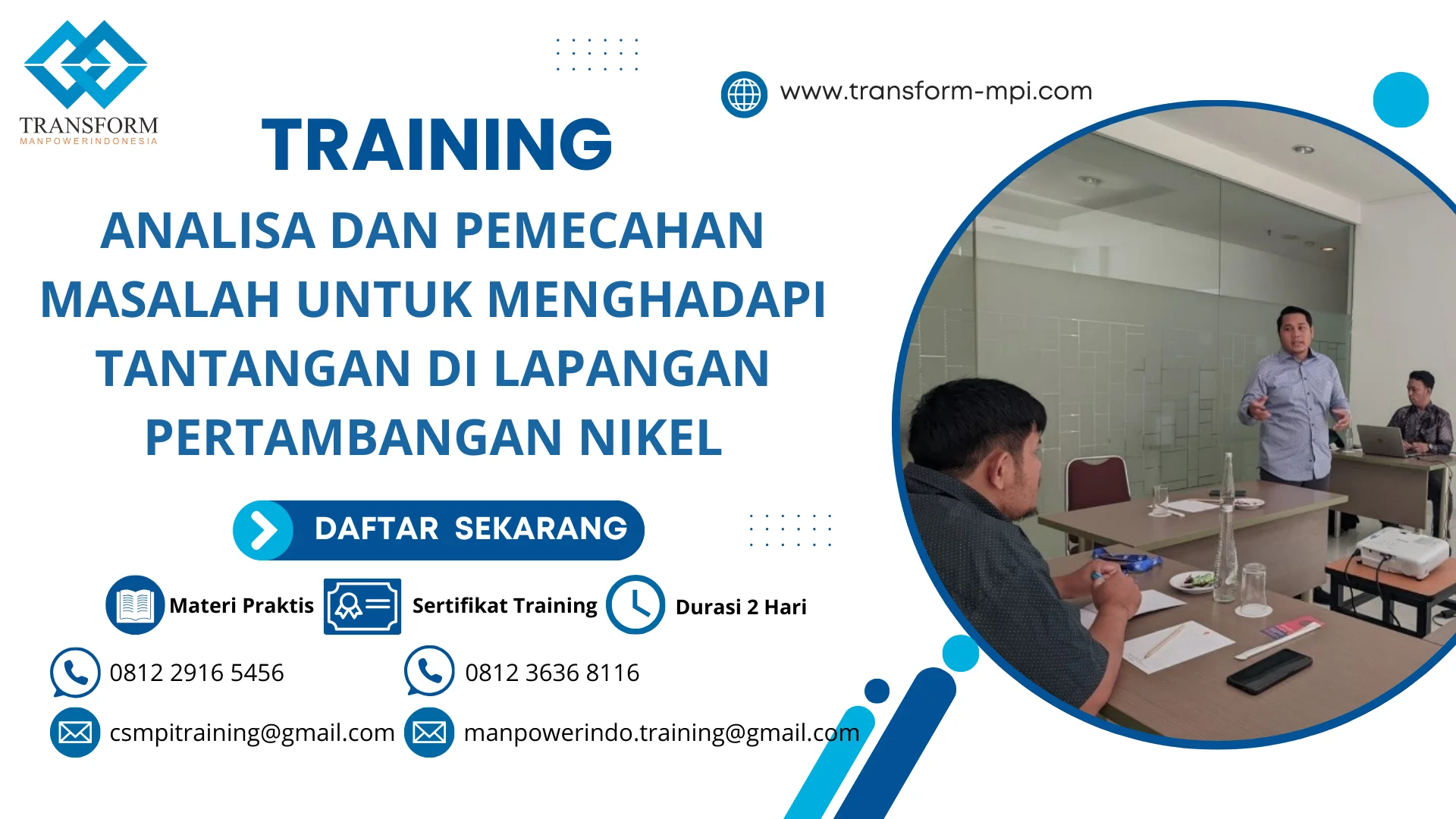 TRANSFORM
MANPOWERINDONESIA

www.transform-mpi.com

TRAINING

ANALISA DAN PEMECAHAN MASALAH UNTUK MENGHADAPI TANTANGAN DI LAPANGAN PERTAMBANGAN NIKEL

DAFTAR SEKARANG

Materi Praktis
Sertifikat Training
Durasi 2 Hari

0812 2916 5456
0812 3636 8116

csmpitraining@gmail.com
manpowerindo.training@gmail.com